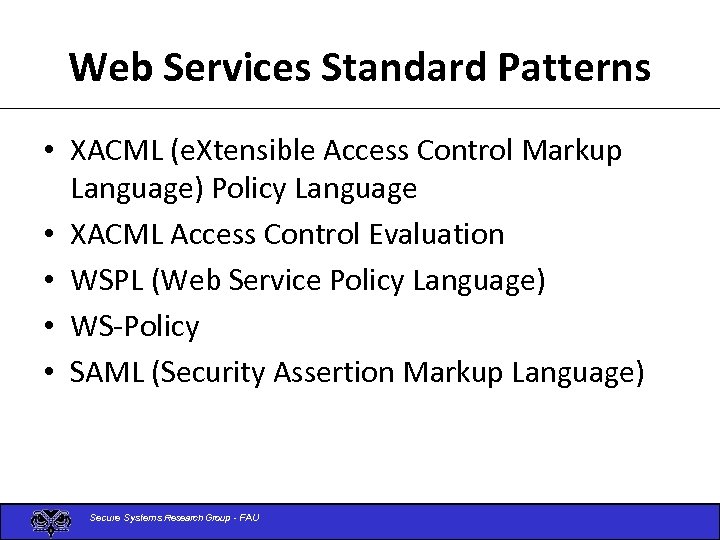 Web Services Standard Patterns

• XACML (eXtensible Access Control Markup Language) Policy Language
• XACML Access Control Evaluation
• WSPL (Web Service Policy Language)
• WS-Policy
• SAML (Security Assertion Markup Language)

Secure Systems Research Group - FAU